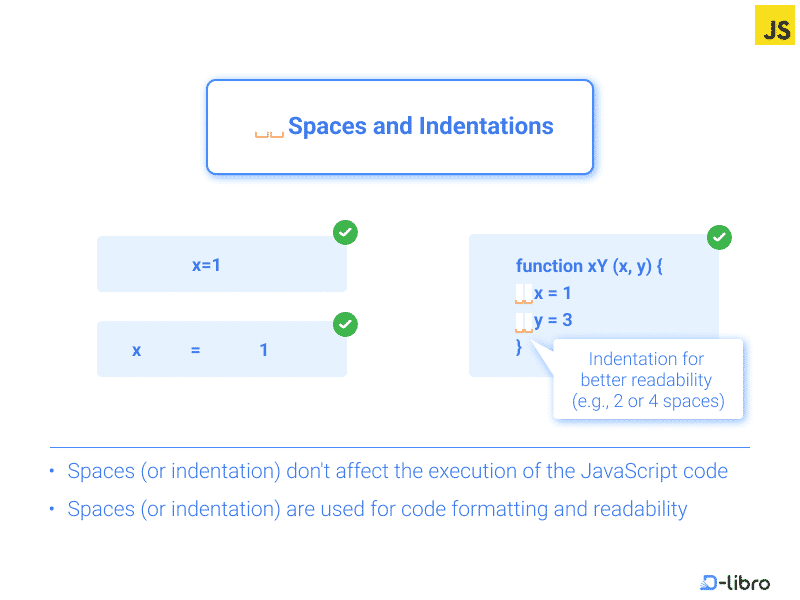 JS

Spaces and Indentations

x=1

x = 1

function xY (x, y) {
x = 1
y = 3
}

Indentation for better readability (e.g., 2 or 4 spaces)

• Spaces (or indentation) don't affect the execution of the JavaScript code
• Spaces (or indentation) are used for code formatting and readability

D-libro